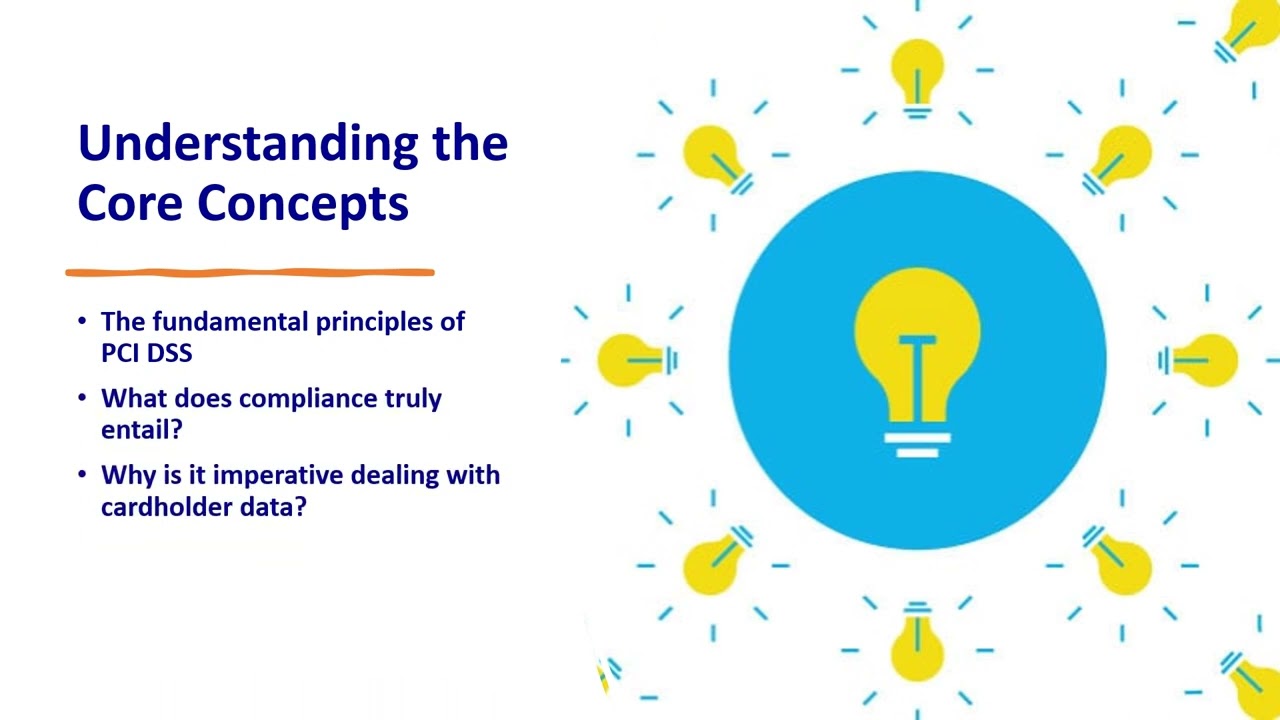 Understanding the Core Concepts

• The fundamental principles of PCI DSS
• What does compliance truly entail?
• Why is it imperative dealing with cardholder data?